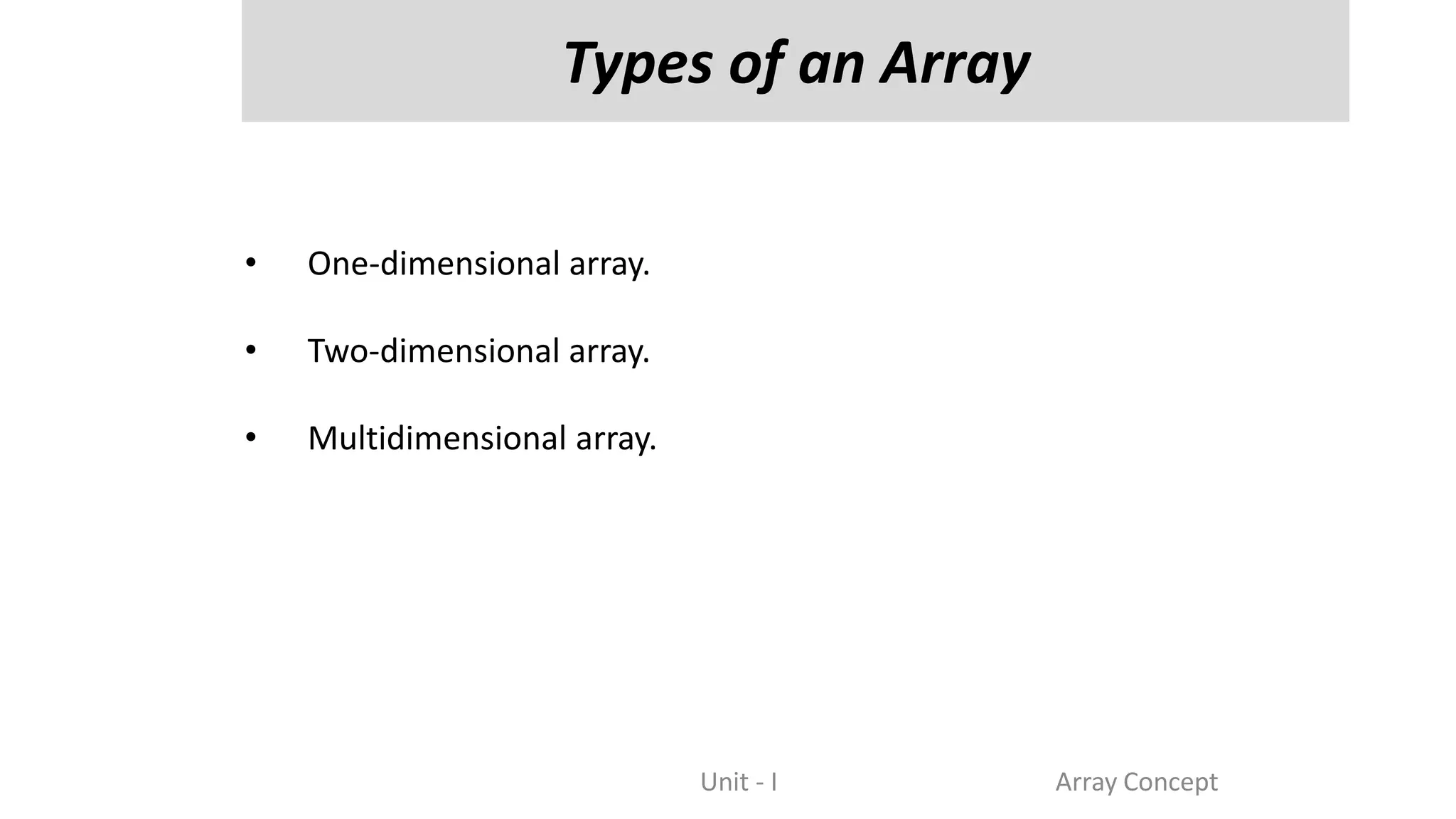 Types of an Array

• One-dimensional array.

• Two-dimensional array.

• Multidimensional array.

Unit - I

Array Concept